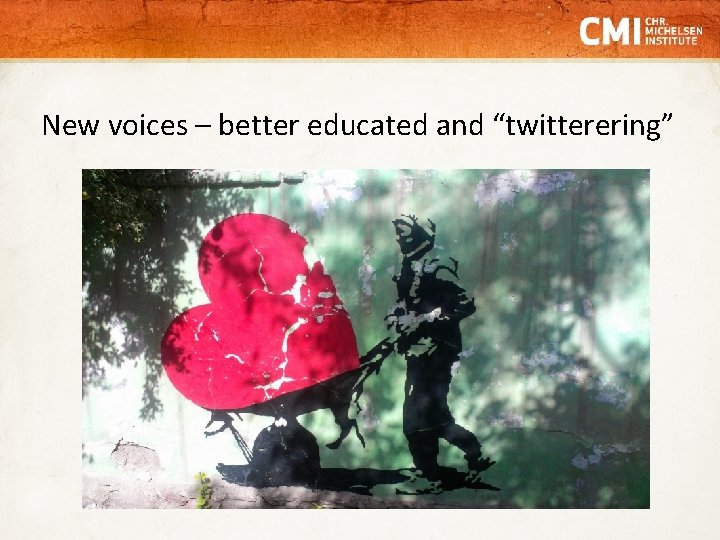 CMI CHR. MICHELSEN INSTITUTE

New voices – better educated and “twitterering”